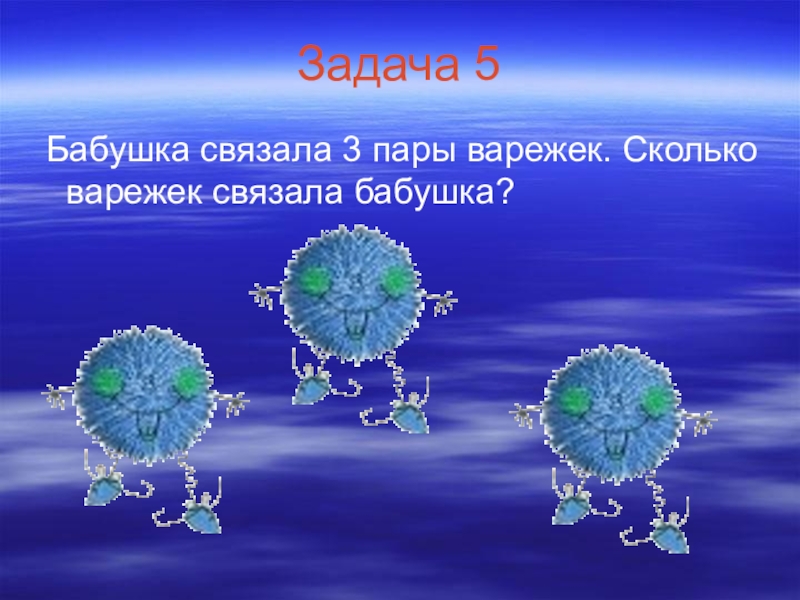 Задача 5

Бабушка связала 3 пары варежек. Сколько варежек связала бабушка?